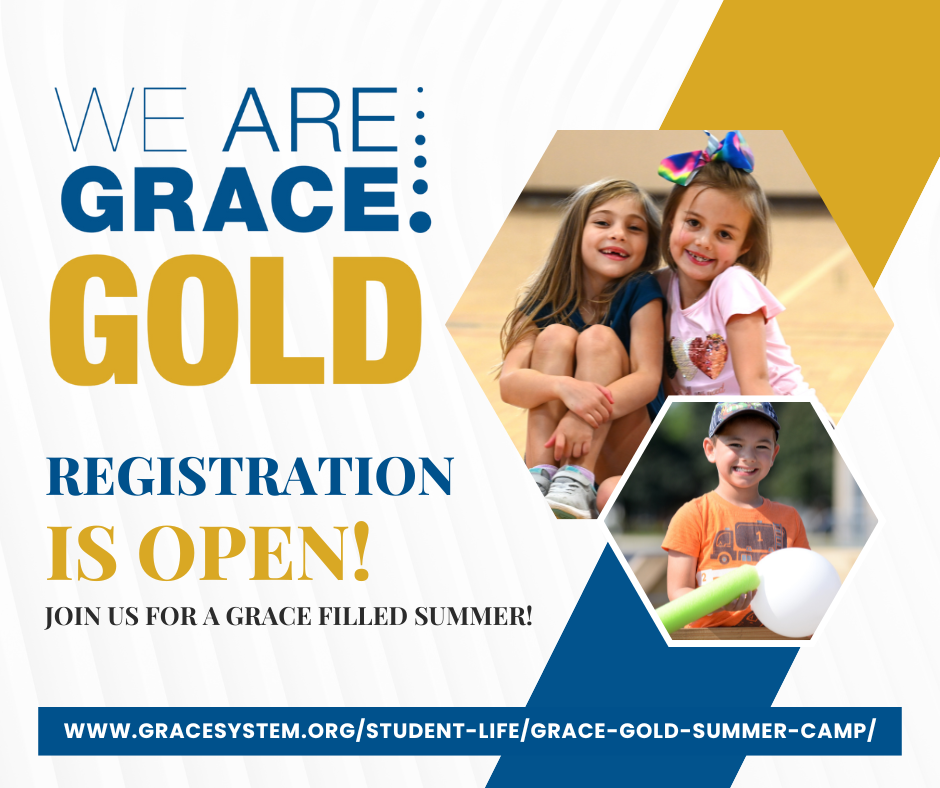 WE ARE
GRACE
GOLD

REGISTRATION
IS OPEN!
JOIN US FOR A GRACE FILLED SUMMER!

WWW.GRACESYSTEM.ORG/STUDENT-LIFE/GRACE-GOLD-SUMMER-CAMP/